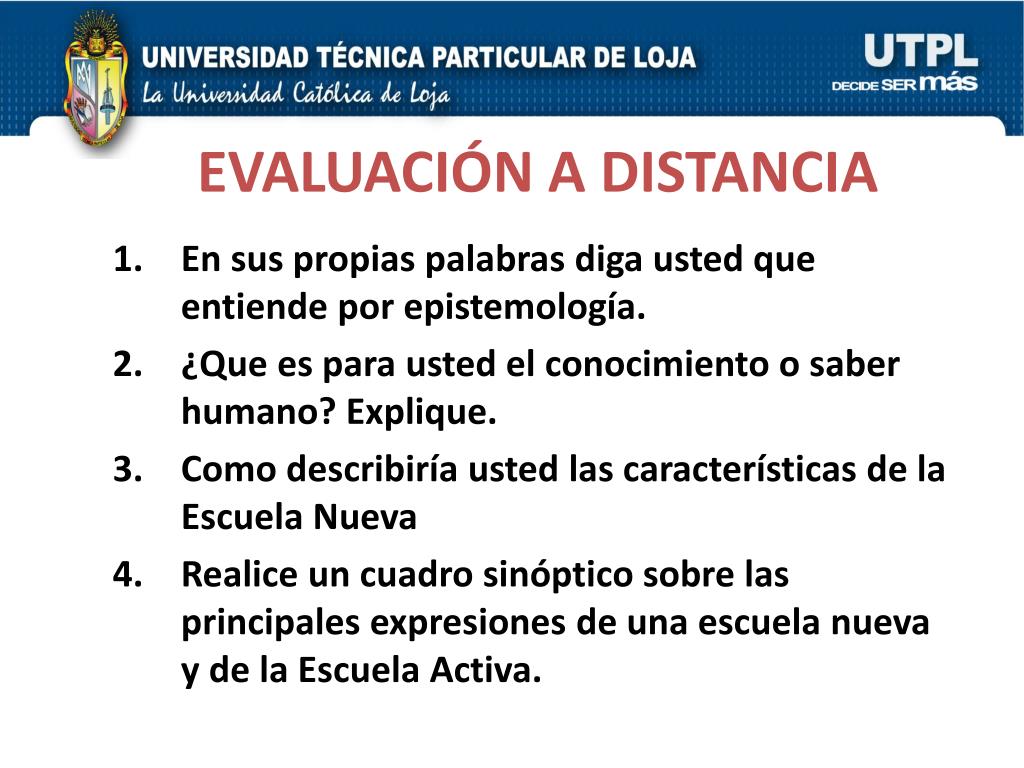 UNIVERSIDAD TÉCNICA PARTICULAR DE LOJA
La Universidad Católica de Loja

UTPL
DECIDE SER más

EVALUACIÓN A DISTANCIA

1. En sus propias palabras diga usted que entiende por epistemología.
2. ¿Que es para usted el conocimiento o saber humano? Explique.
3. Como describiría usted las características de la Escuela Nueva
4. Realice un cuadro sinóptico sobre las principales expresiones de una escuela nueva y de la Escuela Activa.